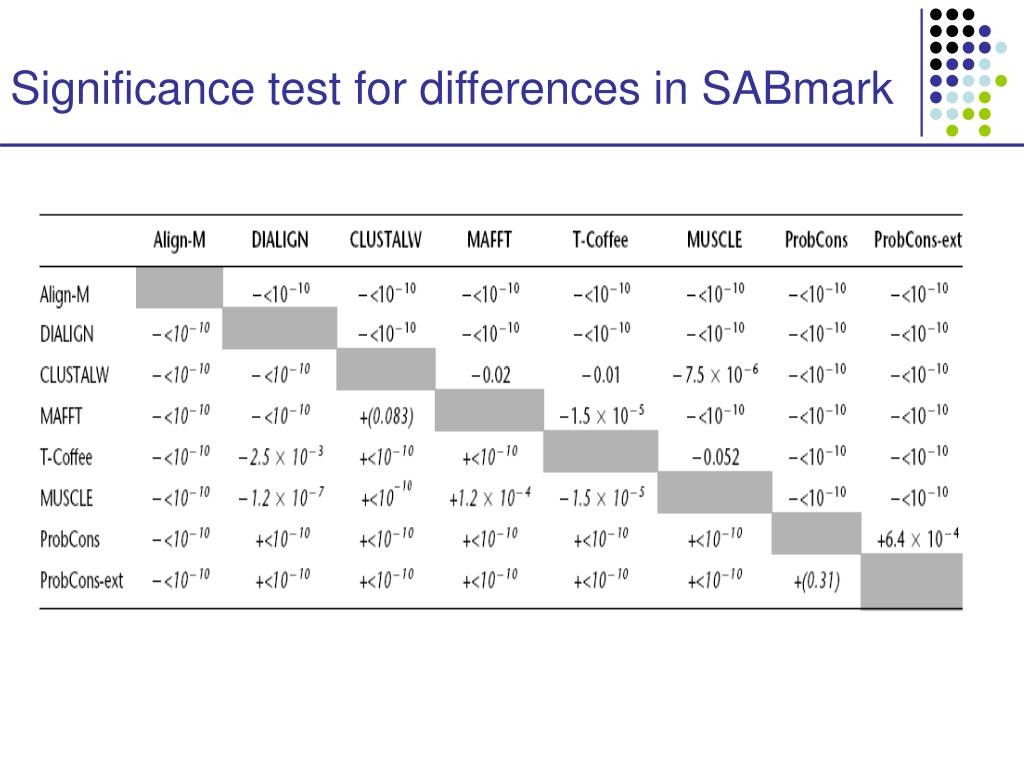 Significance test for differences in SABmark

| | Align-M | DIALIGN | CLUSTALW | MAFFT | T-Coffee | MUSCLE | ProbCons | ProbCons-ext |
|---|---|---|---|---|---|---|---|---|
| Align-M | | $-<10^{-10}$ | $-<10^{-10}$ | $-<10^{-10}$ | $-<10^{-10}$ | $-<10^{-10}$ | $-<10^{-10}$ | $-<10^{-10}$ |
| DIALIGN | $-<10^{-10}$ | | $-<10^{-10}$ | $-<10^{-10}$ | $-<10^{-10}$ | $-<10^{-10}$ | $-<10^{-10}$ | $-<10^{-10}$ |
| CLUSTALW | $-<10^{-10}$ | $-<10^{-10}$ | | $-0.02$ | $-0.01$ | $-7.5 \times 10^{-6}$ | $-<10^{-10}$ | $-<10^{-10}$ |
| MAFFT | $-<10^{-10}$ | $-<10^{-10}$ | $+(0.083)$ | | $-1.5 \times 10^{-5}$ | $-<10^{-10}$ | $-<10^{-10}$ | $-<10^{-10}$ |
| T-Coffee | $-<10^{-10}$ | $-2.5 \times 10^{-3}$ | $+<10^{-10}$ | $+<10^{-10}$ | | $-0.052$ | $-<10^{-10}$ | $-<10^{-10}$ |
| MUSCLE | $-<10^{-10}$ | $-1.2 \times 10^{-7}$ | $+<10^{-10}$ | $+1.2 \times 10^{-4}$ | $-1.5 \times 10^{-5}$ | | $-<10^{-10}$ | $-<10^{-10}$ |
| ProbCons | $-<10^{-10}$ | $+<10^{-10}$ | $+<10^{-10}$ | $+<10^{-10}$ | $+<10^{-10}$ | $+<10^{-10}$ | | $+6.4 \times 10^{-4}$ |
| ProbCons-ext | $-<10^{-10}$ | $+<10^{-10}$ | $+<10^{-10}$ | $+<10^{-10}$ | $+<10^{-10}$ | $+<10^{-10}$ | $+(0.31)$ | |